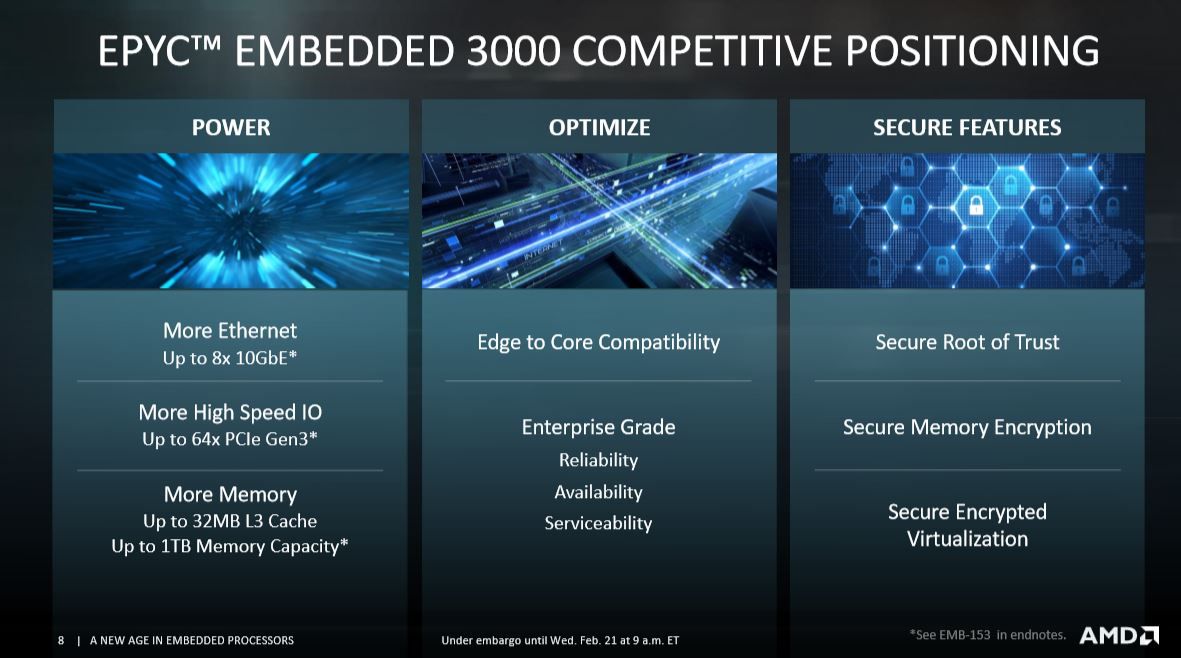 EPYC™ EMBEDDED 3000 COMPETITIVE POSITIONING

POWER

More Ethernet
Up to 8x 10GbE*

More High Speed IO
Up to 64x PCIe Gen3*

More Memory
Up to 32MB L3 Cache
Up to 1TB Memory Capacity*

OPTIMIZE

INTERNET

Edge to Core Compatibility

Enterprise Grade
Reliability
Availability
Serviceability

SECURE FEATURES

Secure Root of Trust

Secure Memory Encryption

Secure Encrypted Virtualization

8 | A NEW AGE IN EMBEDDED PROCESSORS

Under embargo until Wed. Feb. 21 at 9 a.m. ET

*See EMB-153 in endnotes.

AMD